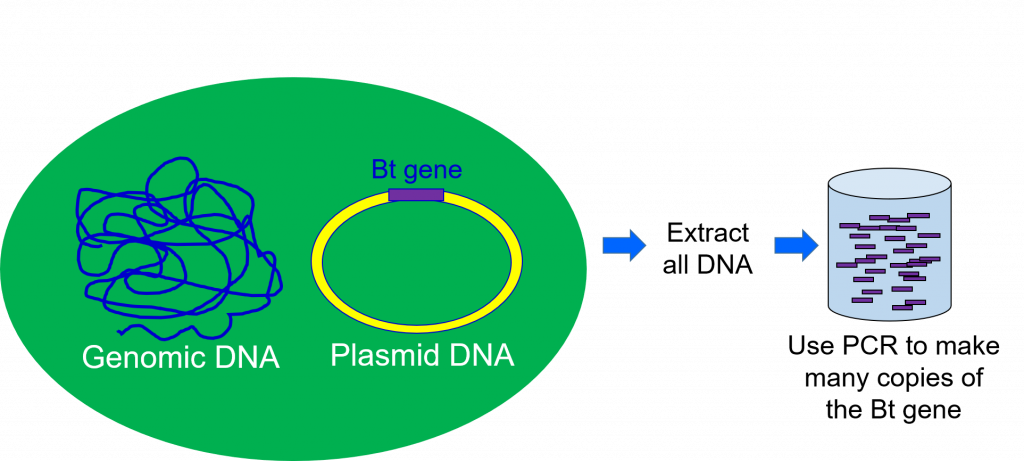 Bt gene

Genomic DNA

Plasmid DNA

Extract all DNA

Use PCR to make many copies of the Bt gene